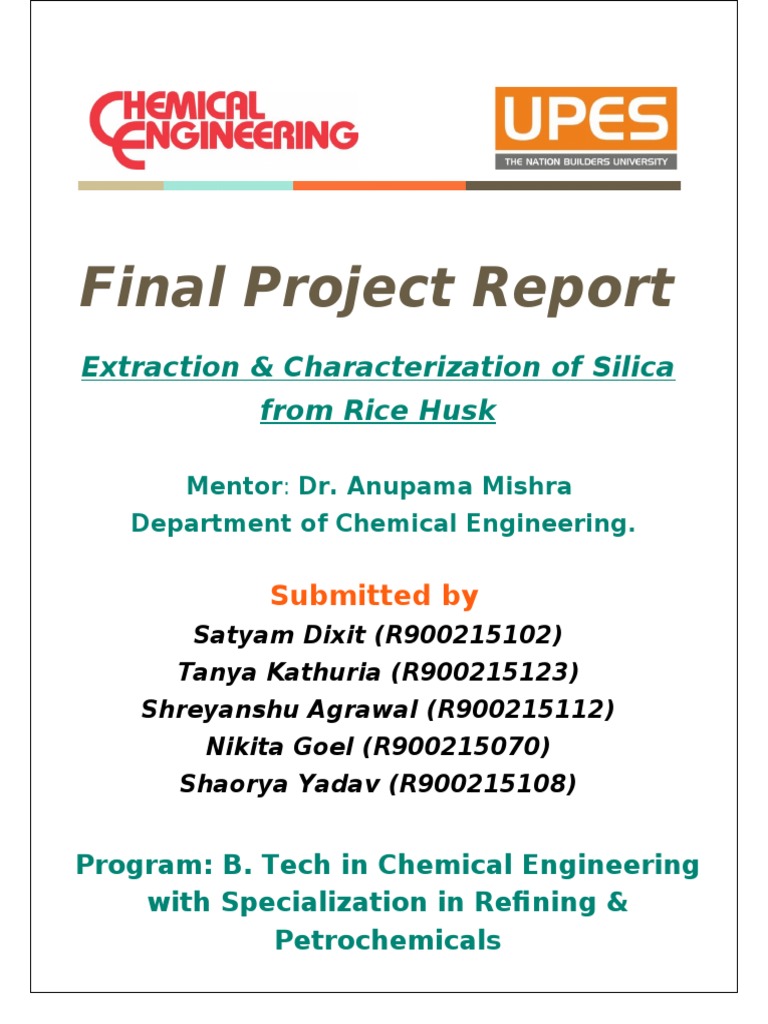 CHEMICAL ENGINEERING

UPES
THE NATION BUILDERS UNIVERSITY

Final Project Report

Extraction & Characterization of Silica from Rice Husk

Mentor: Dr. Anupama Mishra
Department of Chemical Engineering.

Submitted by
Satyam Dixit (R900215102)
Tanya Kathuria (R900215123)
Shreyanshu Agrawal (R900215112)
Nikita Goel (R900215070)
Shaorya Yadav (R900215108)

Program: B. Tech in Chemical Engineering with Specialization in Refining & Petrochemicals